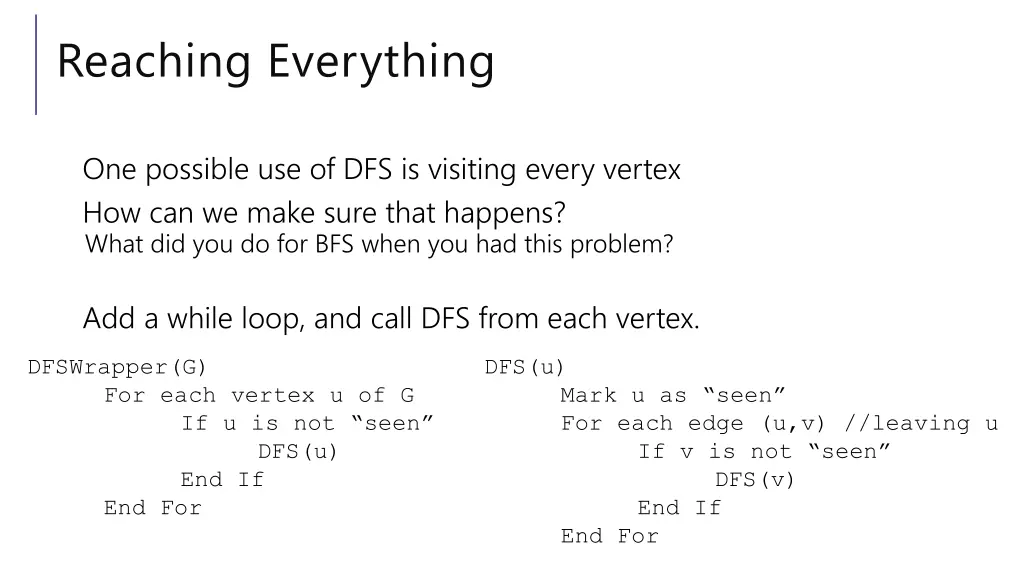 Reaching Everything

One possible use of DFS is visiting every vertex

How can we make sure that happens?

What did you do for BFS when you had this problem?

Add a while loop, and call DFS from each vertex.

DFSWrapper(G)
For each vertex u of G
If u is not “seen”
DFS(u)
End If
End For

DFS(u)
Mark u as “seen”
For each edge (u,v) //leaving u
If v is not “seen”
DFS(v)
End If
End For